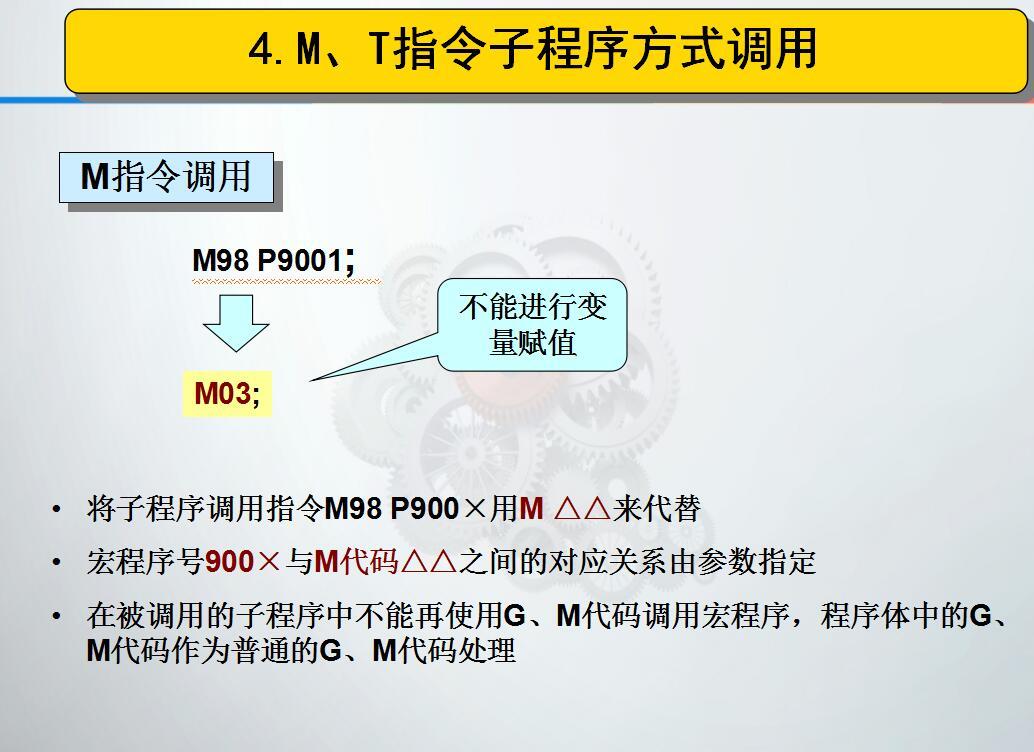 4. M、T指令子程序方式调用

M指令调用

M98 P9001;

不能进行变量赋值

M03;

• 将子程序调用指令M98 P900×用M △△来代替

• 宏程序号900×与M代码△△之间的对应关系由参数指定

• 在被调用的子程序中不能再使用G、M代码调用宏程序，程序体中的G、M代码作为普通的G、M代码处理